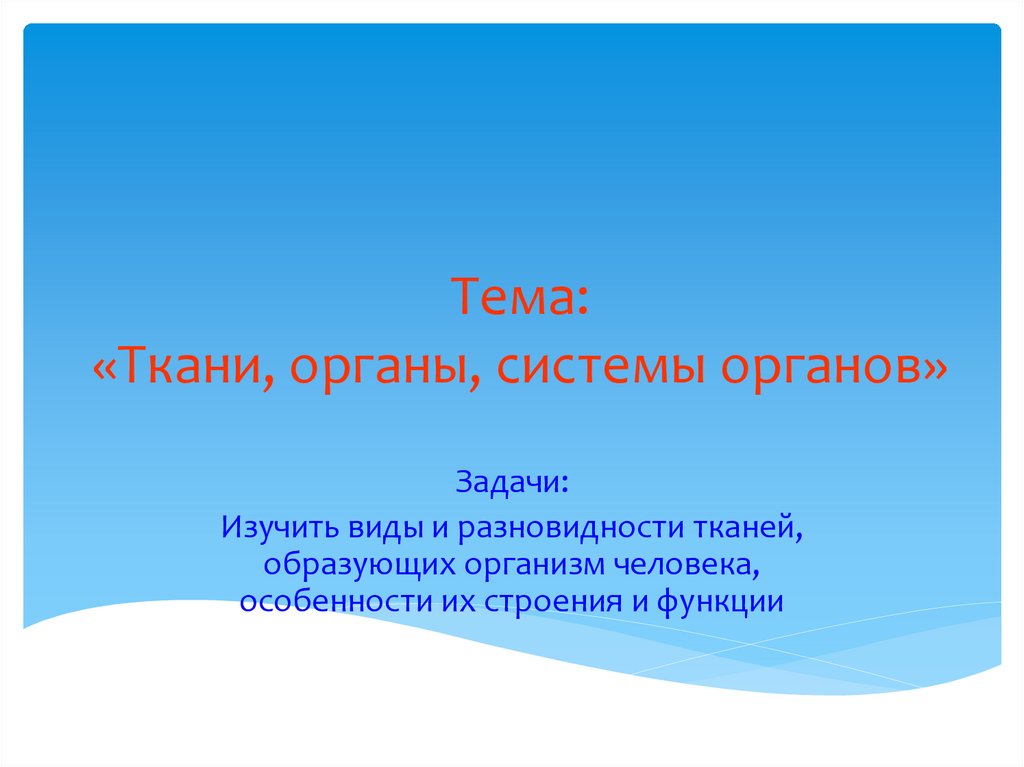 Тема:
«Ткани, органы, системы органов»

Задачи:
Изучить виды и разновидности тканей, образующих организм человека, особенности их строения и функции